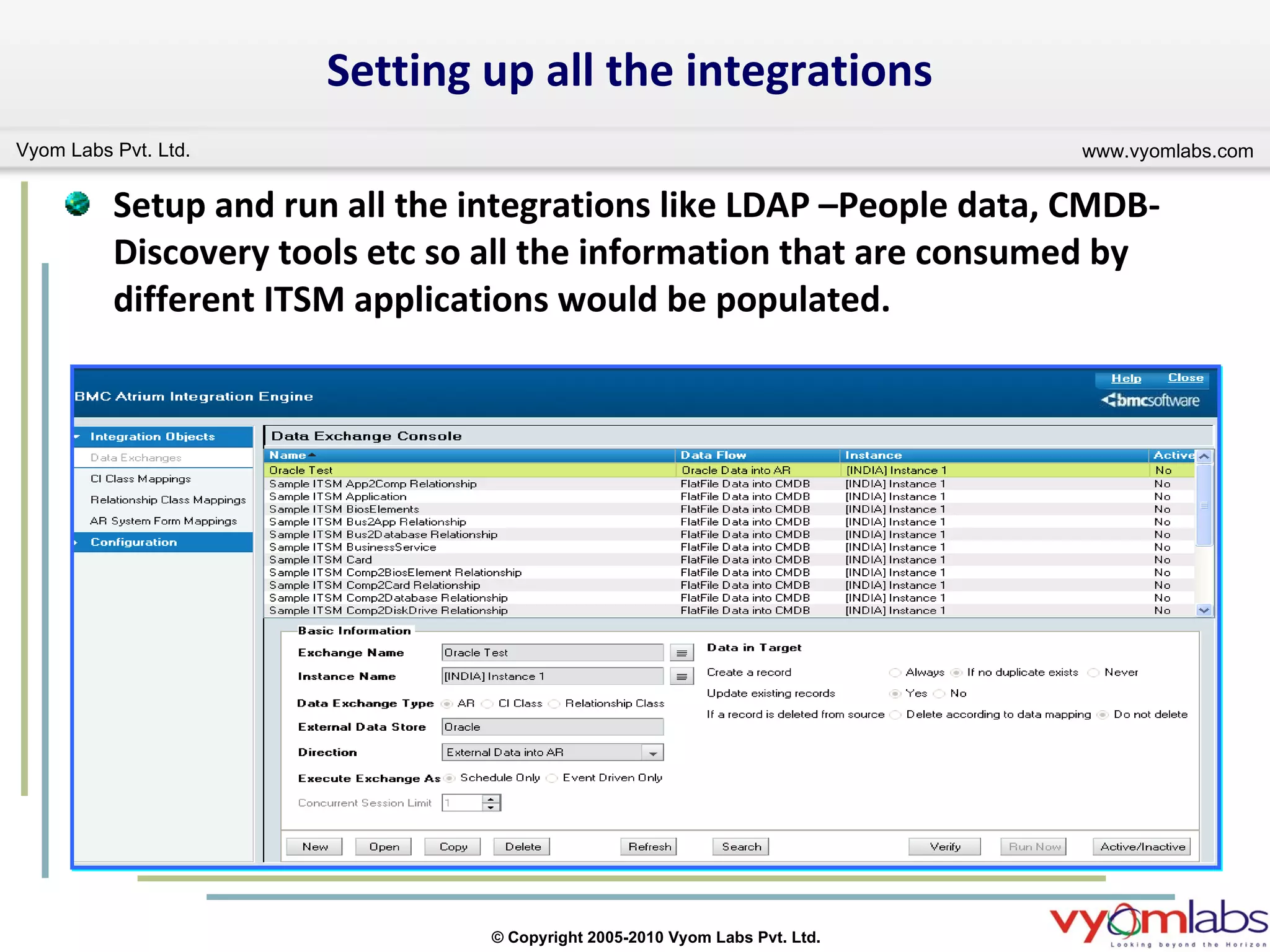 Setting up all the integrations

Vyom Labs Pvt. Ltd.

www.vyomlabs.com

Setup and run all the integrations like LDAP –People data, CMDB-Discovery tools etc so all the information that are consumed by different ITSM applications would be populated.

BMC Atrium Integration Engine

Help Close

bmcsoftware

Integration Objects

Data Exchanges

CI Class Mappings

Relationship Class Mappings

AR System Form Mappings

Configuration

Data Exchange Console

| Name | Data Flow | Instance | Active |
|---|---|---|---|
| Oracle Test | Oracle Data into AR | [INDIA] Instance 1 | No |
| Sample ITSM App2Comp Relationship | FlatFile Data into CMDB | [INDIA] Instance 1 | No |
| Sample ITSM Application | FlatFile Data into CMDB | [INDIA] Instance 1 | No |
| Sample ITSM BiosElements | FlatFile Data into CMDB | [INDIA] Instance 1 | No |
| Sample ITSM Bus2App Relationship | FlatFile Data into CMDB | [INDIA] Instance 1 | No |
| Sample ITSM Bus2Database Relationship | FlatFile Data into CMDB | [INDIA] Instance 1 | No |
| Sample ITSM BusinessService | FlatFile Data into CMDB | [INDIA] Instance 1 | No |
| Sample ITSM Card | FlatFile Data into CMDB | [INDIA] Instance 1 | No |
| Sample ITSM Comp2BiosElement Relationship | FlatFile Data into CMDB | [INDIA] Instance 1 | No |
| Sample ITSM Comp2Card Relationship | FlatFile Data into CMDB | [INDIA] Instance 1 | No |
| Sample ITSM Comp2Database Relationship | FlatFile Data into CMDB | [INDIA] Instance 1 | No |
| Sample ITSM Comp2DiskDrive Relationship | FlatFile Data into CMDB | [INDIA] Instance 1 | No |

Basic Information

Exchange Name Oracle Test

Instance Name [INDIA] Instance 1

Data Exchange Type AR CI Class Relationship Class

External Data Store Oracle

Direction External Data into AR

Execute Exchange As Schedule Only Event Driven Only

Concurrent Session Limit 1

Data in Target

Create a record Always If no duplicate exists Never

Update existing records Yes No

If a record is deleted from source Delete according to data mapping Do not delete

New Open Copy Delete Refresh Search Verify Run Now Active/Inactive

© Copyright 2005-2010 Vyom Labs Pvt. Ltd.

vyomlabs
Looking beyond the Horizon